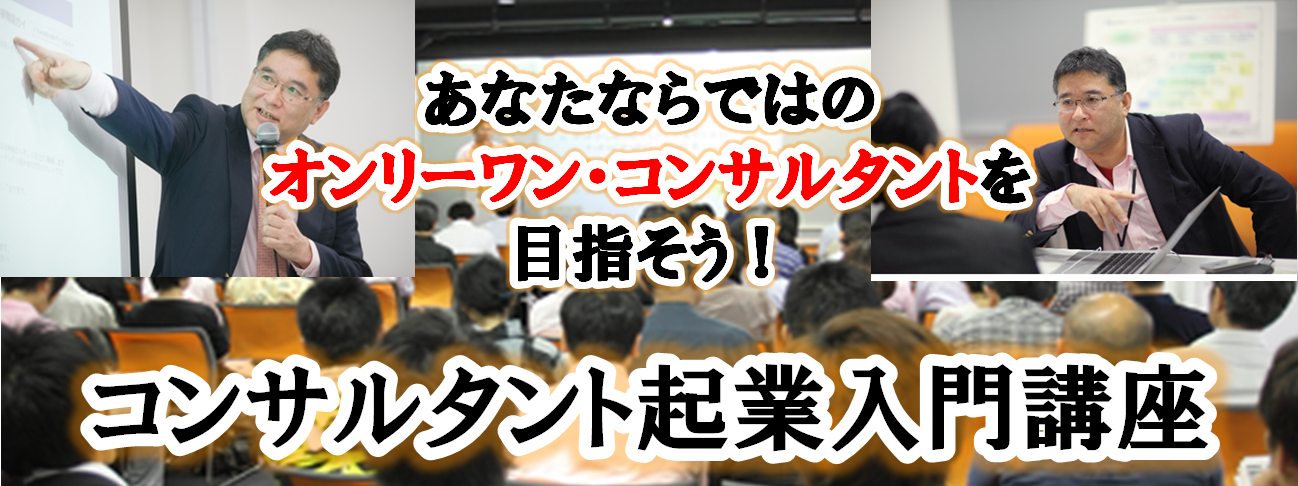 あなたならではの
オンリーワン・コンサルタントを
目指そう！

コンサルタント起業入門講座